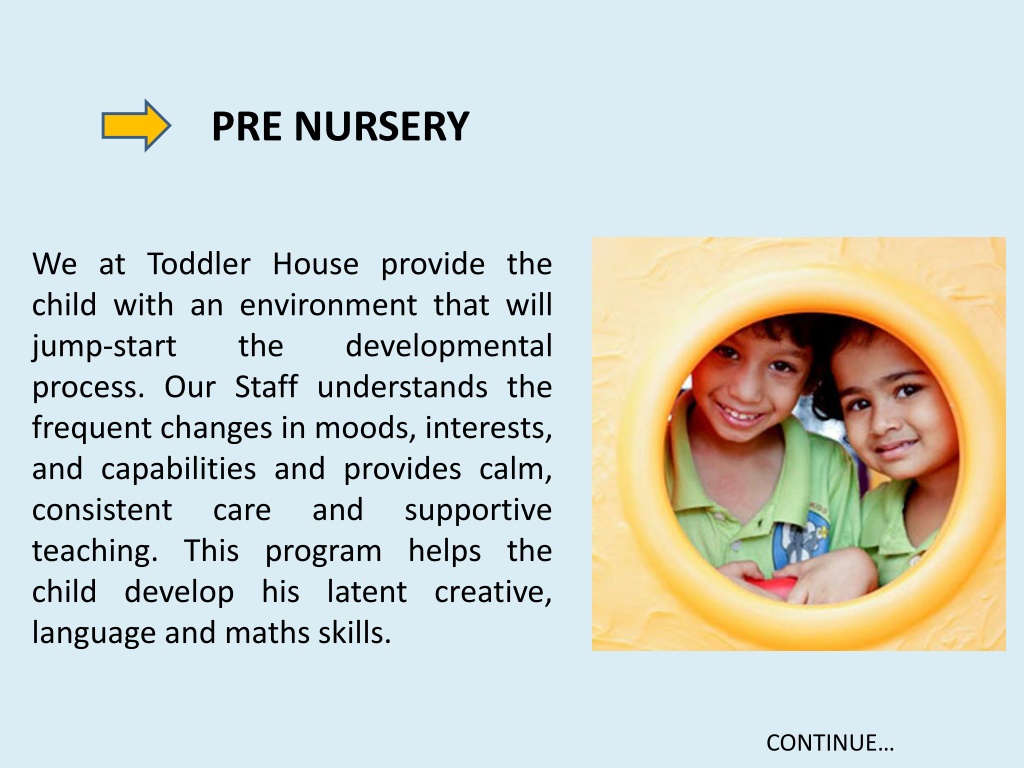 PRE NURSERY

We at Toddler House provide the child with an environment that will jump-start the developmental process. Our Staff understands the frequent changes in moods, interests, and capabilities and provides calm, consistent care and supportive teaching. This program helps the child develop his latent creative, language and maths skills.

CONTINUE…